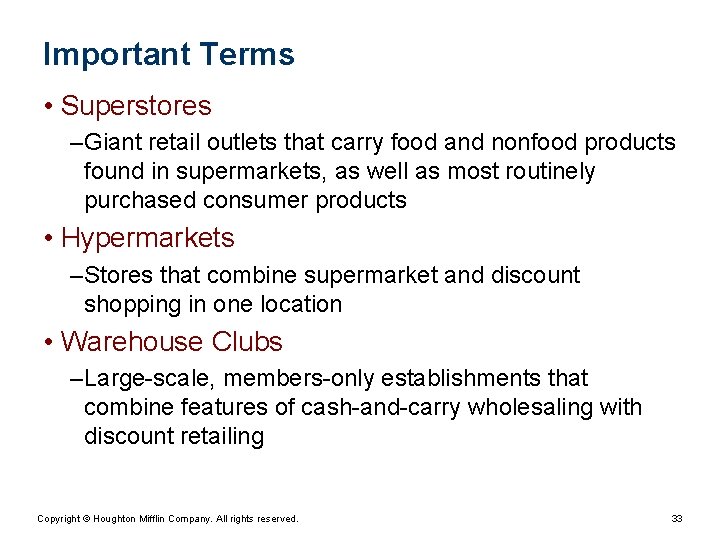 Important Terms

• Superstores

–Giant retail outlets that carry food and nonfood products found in supermarkets, as well as most routinely purchased consumer products

• Hypermarkets

–Stores that combine supermarket and discount shopping in one location

• Warehouse Clubs

–Large-scale, members-only establishments that combine features of cash-and-carry wholesaling with discount retailing

Copyright © Houghton Mifflin Company. All rights reserved.

33